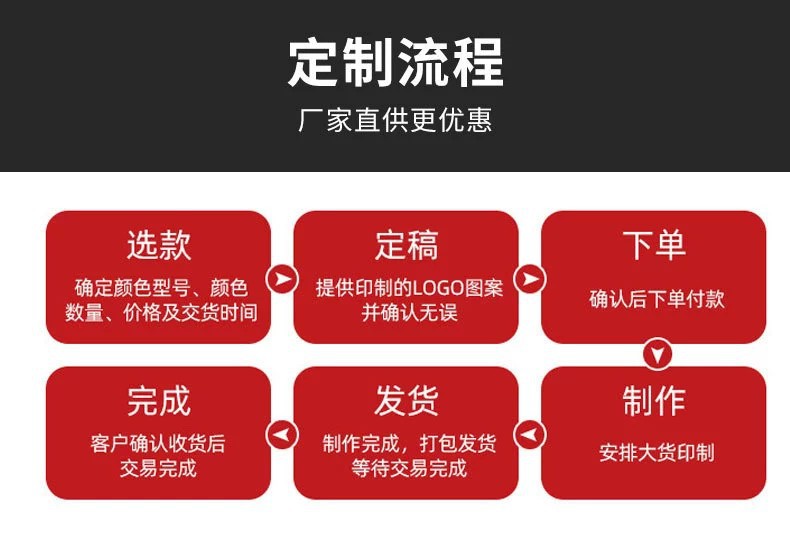 定制流程

厂家直供更优惠

选款

确定颜色型号、颜色数量、价格及交货时间

定稿

提供印制的LOGO图案并确认无误

下单

确认后下单付款

制作

安排大货印制

发货

制作完成，打包发货等待交易完成

完成

客户确认收货后交易完成